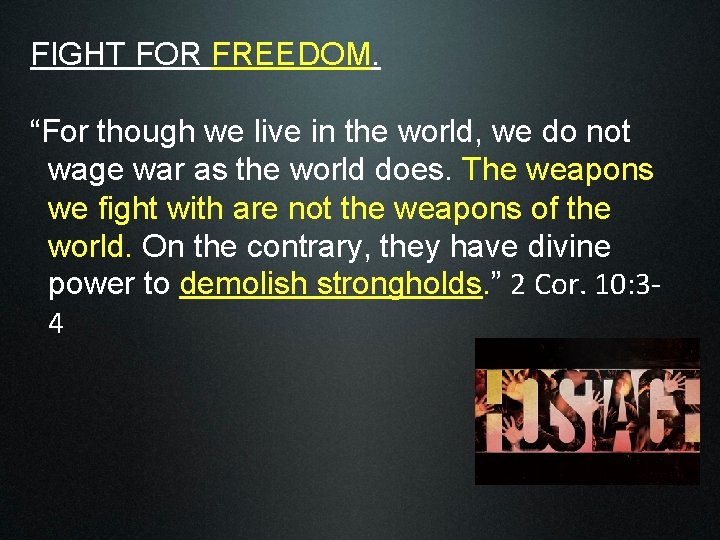 FIGHT FOR FREEDOM.

“For though we live in the world, we do not wage war as the world does. The weapons we fight with are not the weapons of the world. On the contrary, they have divine power to demolish strongholds.” 2 Cor. 10:3-4

HOSTAGE